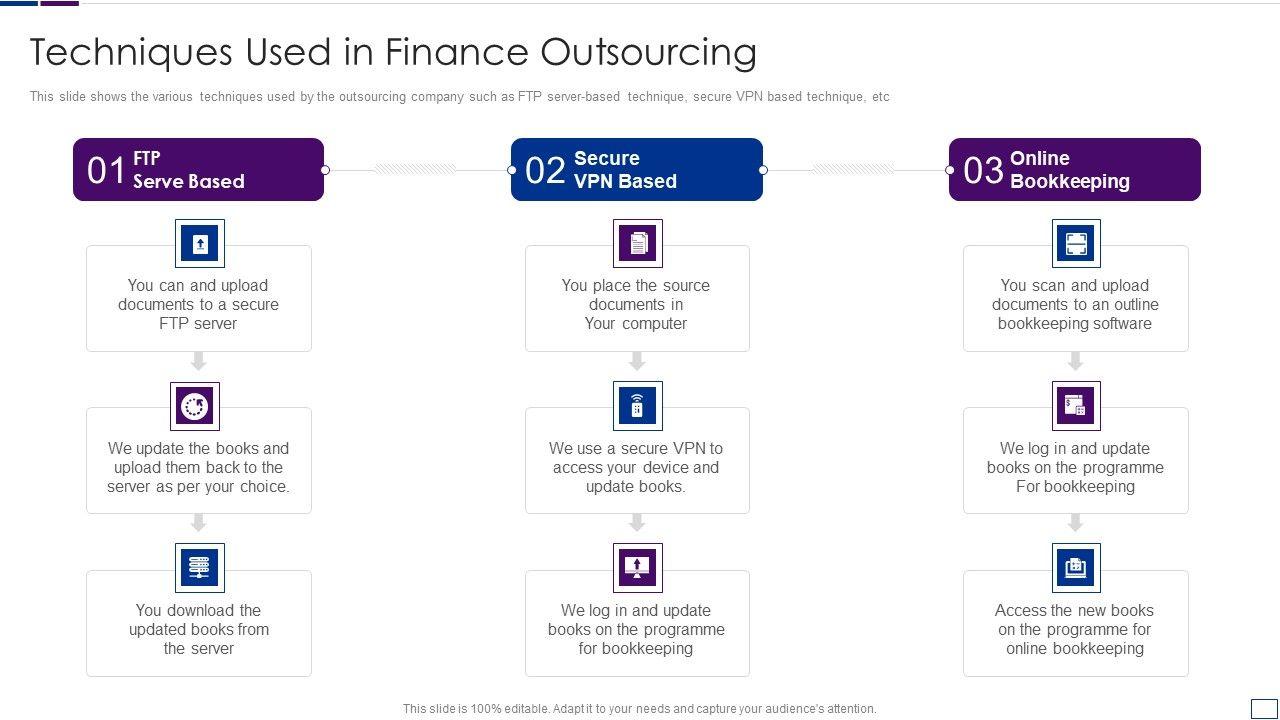 Techniques Used in Finance Outsourcing

This slide shows the various techniques used by the outsourcing company such as FTP server-based technique, secure VPN based technique, etc

01 FTP Serve Based

You can and upload documents to a secure FTP server

We update the books and upload them back to the server as per your choice.

You download the updated books from the server

02 Secure VPN Based

You place the source documents in Your computer

We use a secure VPN to access your device and update books.

We log in and update books on the programme for bookkeeping

03 Online Bookkeeping

You scan and upload documents to an outline bookkeeping software

We log in and update books on the programme For bookkeeping

Access the new books on the programme for online bookkeeping

This slide is 100% editable. Adapt it to your needs and capture your audience's attention.